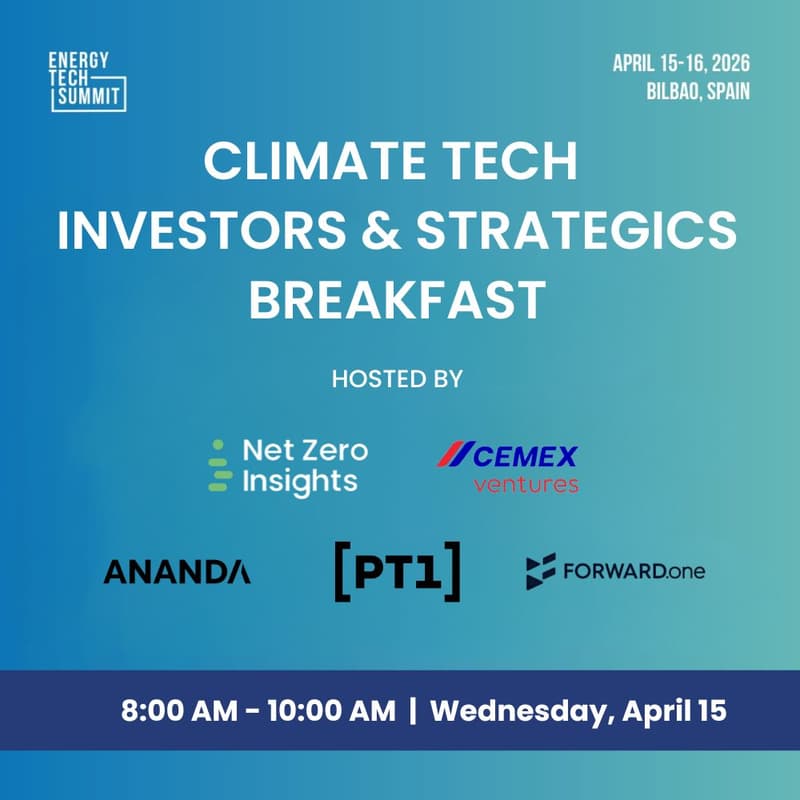 ENERGY TECH SUMMIT

APRIL 15-16, 2026
BILBAO, SPAIN

CLIMATE TECH INVESTORS & STRATEGICS BREAKFAST

HOSTED BY

Net Zero Insights

CEMEX ventures

ANANDA

[PT1]

FORWARD.one

8:00 AM - 10:00 AM | Wednesday, April 15